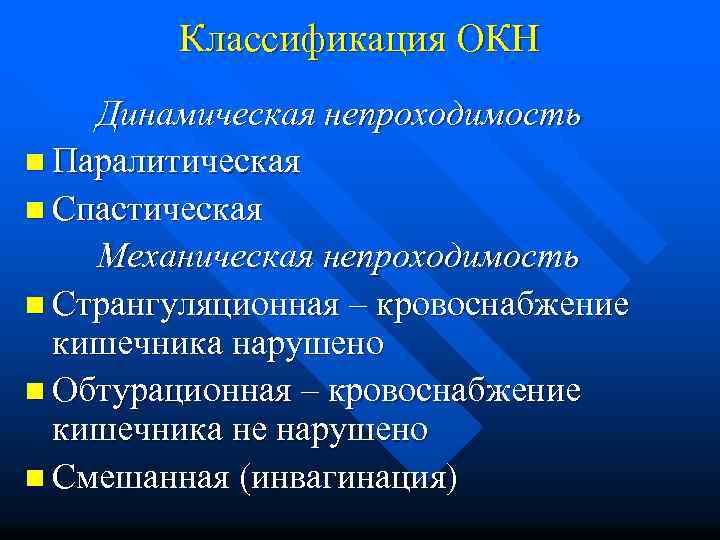 Классификация ОКН

Динамическая непроходимость

Паралитическая

Спастическая

Механическая непроходимость

Странгуляционная – кровоснабжение кишечника нарушено

Обтурационная – кровоснабжение кишечника не нарушено

Смешанная (инвагинация)